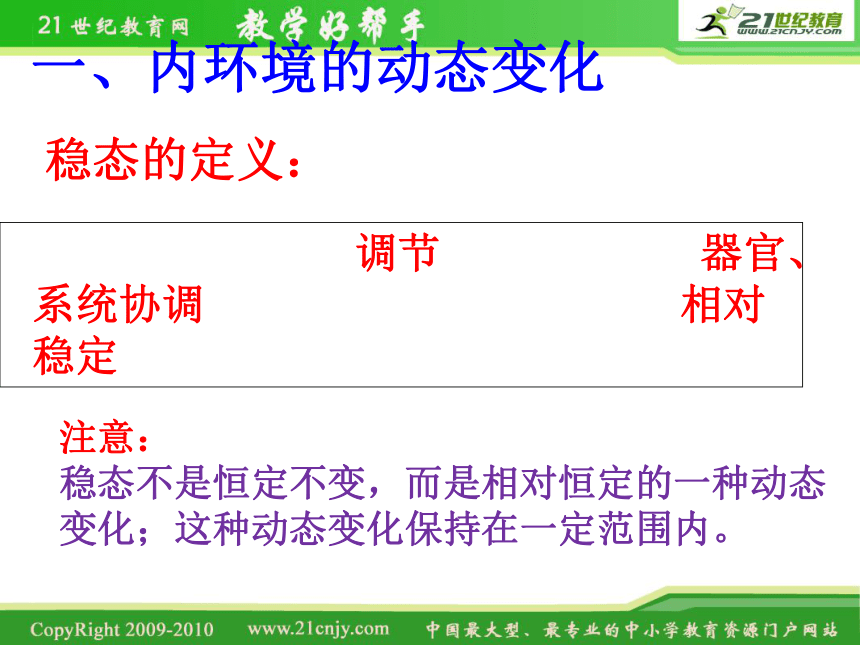 21世纪教育网 教学好帮手

21世纪教育 www.21cnjy.com

一、内环境的动态变化

稳态的定义：

调节 器官、系统协调 相对稳定

注意：
稳态不是恒定不变，而是相对恒定的一种动态变化；这种动态变化保持在一定范围内。

CopyRight 2009-2010 www.21cnjy.com 中国最大型、最专业的中小学教育资源门户网站